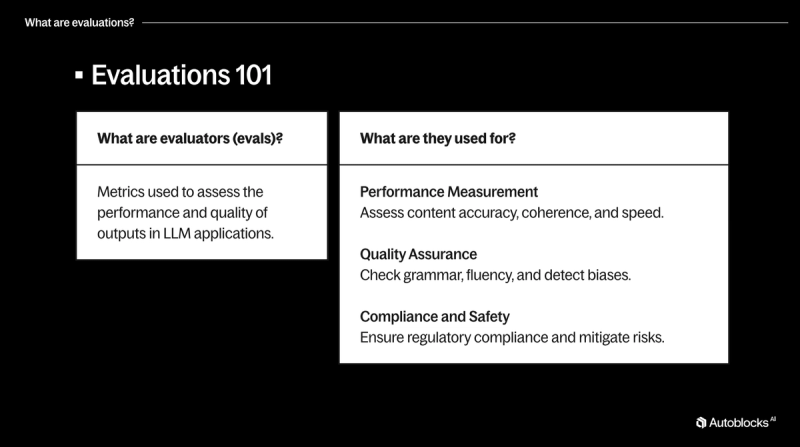 What are evaluations?

▪ Evaluations 101

What are evaluators (evals)?

Metrics used to assess the performance and quality of outputs in LLM applications.

What are they used for?

Performance Measurement
Assess content accuracy, coherence, and speed.

Quality Assurance
Check grammar, fluency, and detect biases.

Compliance and Safety
Ensure regulatory compliance and mitigate risks.

Autoblocks AI